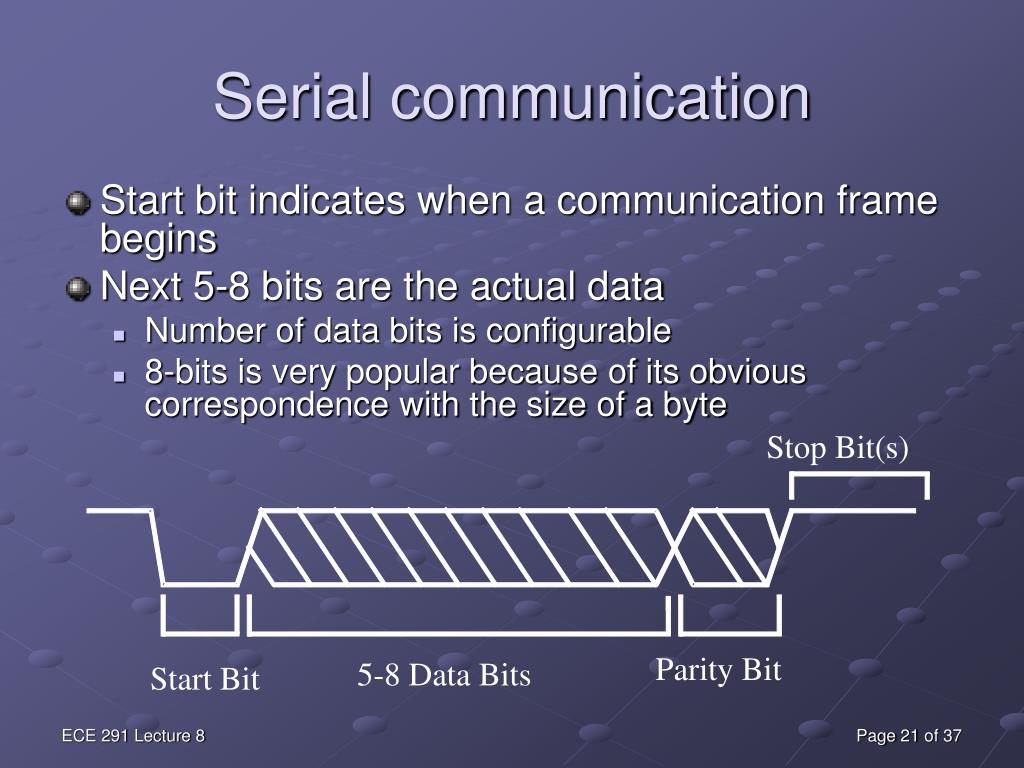 Serial communication

Start bit indicates when a communication frame begins

Next 5-8 bits are the actual data

Number of data bits is configurable

8-bits is very popular because of its obvious correspondence with the size of a byte

Stop Bit(s)

Start Bit

5-8 Data Bits

Parity Bit

ECE 291 Lecture 8

Page 21 of 37